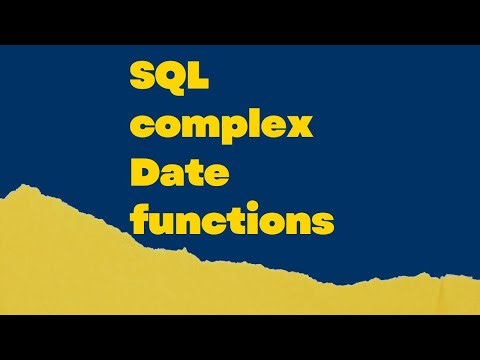 SQL
complex
Date
functions